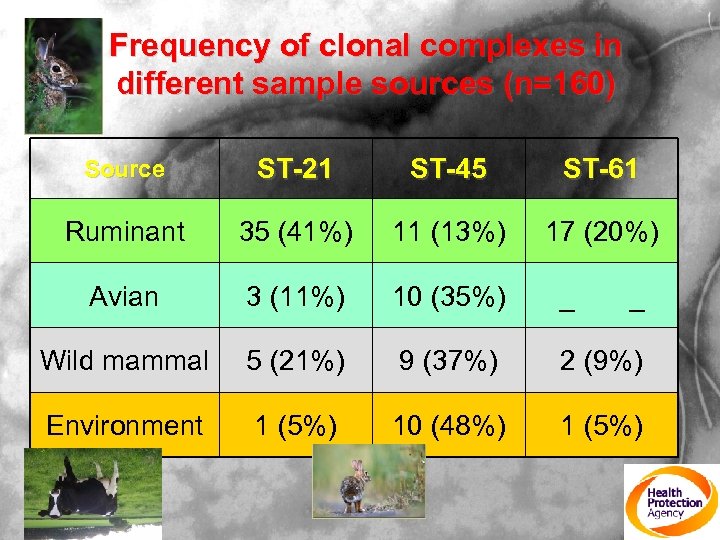 Frequency of clonal complexes in different sample sources (n=160)

| Source | ST-21 | ST-45 | ST-61 |
|---|---|---|---|
| Ruminant | 35 (41%) | 11 (13%) | 17 (20%) |
| Avian | 3 (11%) | 10 (35%) | _ _ |
| Wild mammal | 5 (21%) | 9 (37%) | 2 (9%) |
| Environment | 1 (5%) | 10 (48%) | 1 (5%) |

Health Protection Agency